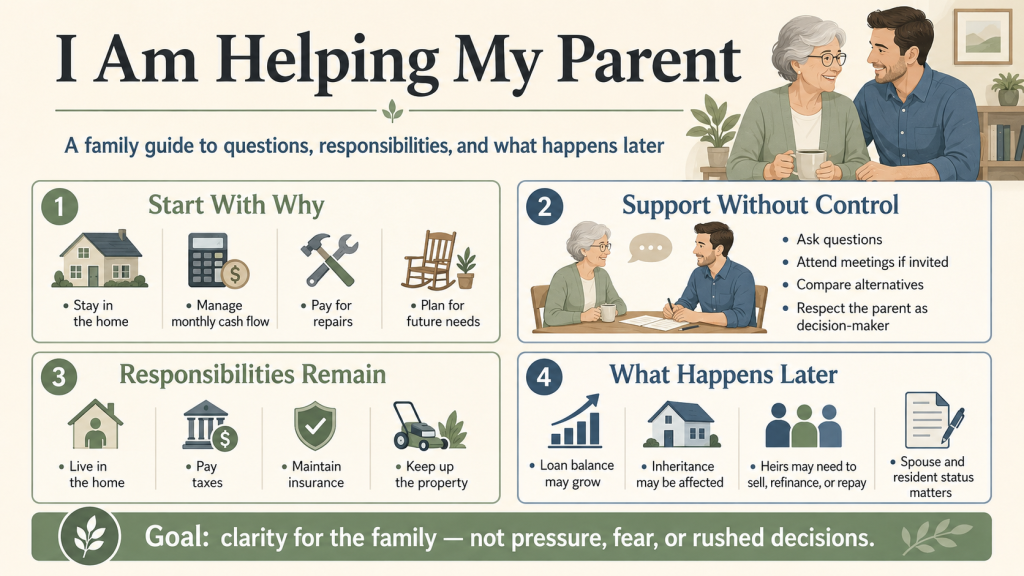 I Am Helping My Parent

A family guide to questions, responsibilities, and what happens later

1 Start With Why

• Stay in the home

• Manage monthly cash flow

• Pay for repairs

• Plan for future needs

2 Support Without Control

• Ask questions

• Attend meetings if invited

• Compare alternatives

• Respect the parent as decision-maker

3 Responsibilities Remain

• Live in the home

• Pay taxes

• Maintain insurance

• Keep up the property

4 What Happens Later

• Loan balance may grow

• Inheritance may be affected

• Heirs may need to sell, refinance, or repay

• Spouse and resident status matters

Goal: clarity for the family — not pressure, fear, or rushed decisions.